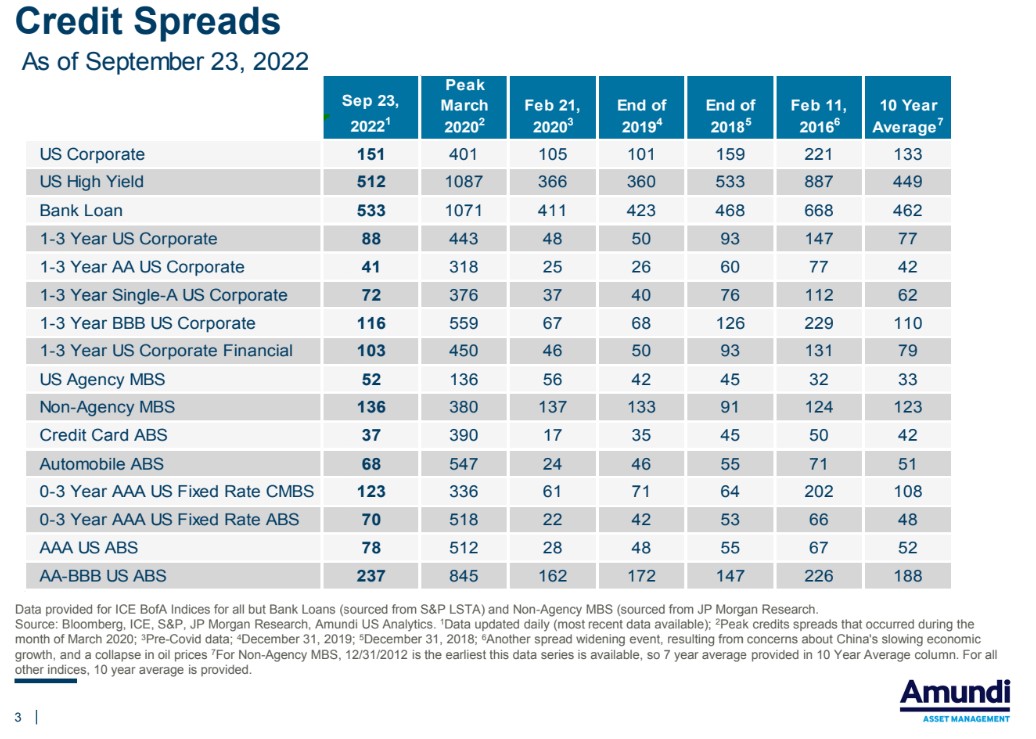 Credit Spreads
As of September 23, 2022

| | Sep 23, 2022$^1$ | Peak March 2020$^2$ | Feb 21, 2020$^3$ | End of 2019$^4$ | End of 2018$^5$ | Feb 11, 2016$^6$ | 10 Year Average$^7$ |
|---|---|---|---|---|---|---|---|
| US Corporate | 151 | 401 | 105 | 101 | 159 | 221 | 133 |
| US High Yield | 512 | 1087 | 366 | 360 | 533 | 887 | 449 |
| Bank Loan | 533 | 1071 | 411 | 423 | 468 | 668 | 462 |
| 1-3 Year US Corporate | 88 | 443 | 48 | 50 | 93 | 147 | 77 |
| 1-3 Year AA US Corporate | 41 | 318 | 25 | 26 | 60 | 77 | 42 |
| 1-3 Year Single-A US Corporate | 72 | 376 | 37 | 40 | 76 | 112 | 62 |
| 1-3 Year BBB US Corporate | 116 | 559 | 67 | 68 | 126 | 229 | 110 |
| 1-3 Year US Corporate Financial | 103 | 450 | 46 | 50 | 93 | 131 | 79 |
| US Agency MBS | 52 | 136 | 56 | 42 | 45 | 32 | 33 |
| Non-Agency MBS | 136 | 380 | 137 | 133 | 91 | 124 | 123 |
| Credit Card ABS | 37 | 390 | 17 | 35 | 45 | 50 | 42 |
| Automobile ABS | 68 | 547 | 24 | 46 | 55 | 71 | 51 |
| 0-3 Year AAA US Fixed Rate CMBS | 123 | 336 | 61 | 71 | 64 | 202 | 108 |
| 0-3 Year AAA US Fixed Rate ABS | 70 | 518 | 22 | 42 | 53 | 66 | 48 |
| AAA US ABS | 78 | 512 | 28 | 48 | 55 | 67 | 52 |
| AA-BBB US ABS | 237 | 845 | 162 | 172 | 147 | 226 | 188 |

Data provided for ICE BofA Indices for all but Bank Loans (sourced from S&P LSTA) and Non-Agency MBS (sourced from JP Morgan Research.
Source: Bloomberg, ICE, S&P, JP Morgan Research, Amundi US Analytics. $^1$Data updated daily (most recent data available); $^2$Peak credits spreads that occurred during the month of March 2020; $^3$Pre-Covid data; $^4$December 31, 2019; $^5$December 31, 2018; $^6$Another spread widening event, resulting from concerns about China's slowing economic growth, and a collapse in oil prices $^7$For Non-Agency MBS, 12/31/2012 is the earliest this data series is available, so 7 year average provided in 10 Year Average column. For all other indices, 10 year average is provided.

3 |

Amundi
ASSET MANAGEMENT